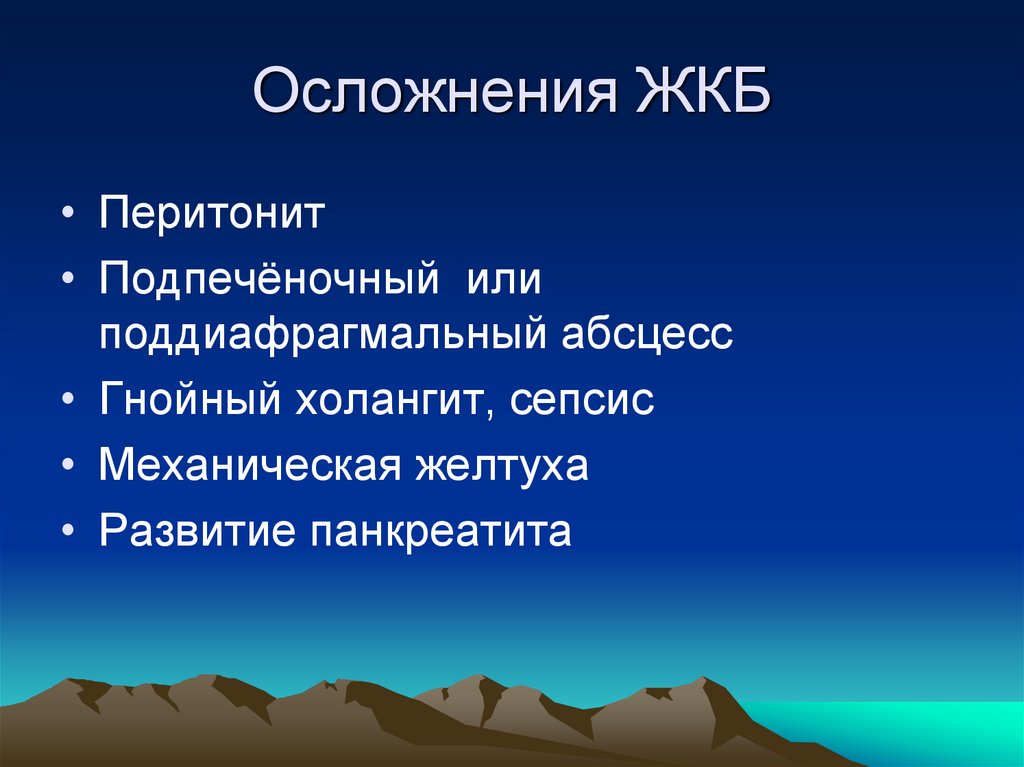 Осложнения ЖКБ

• Перитонит
• Подпечёночный или поддиафрагмальный абсцесс
• Гнойный холангит, сепсис
• Механическая желтуха
• Развитие панкреатита